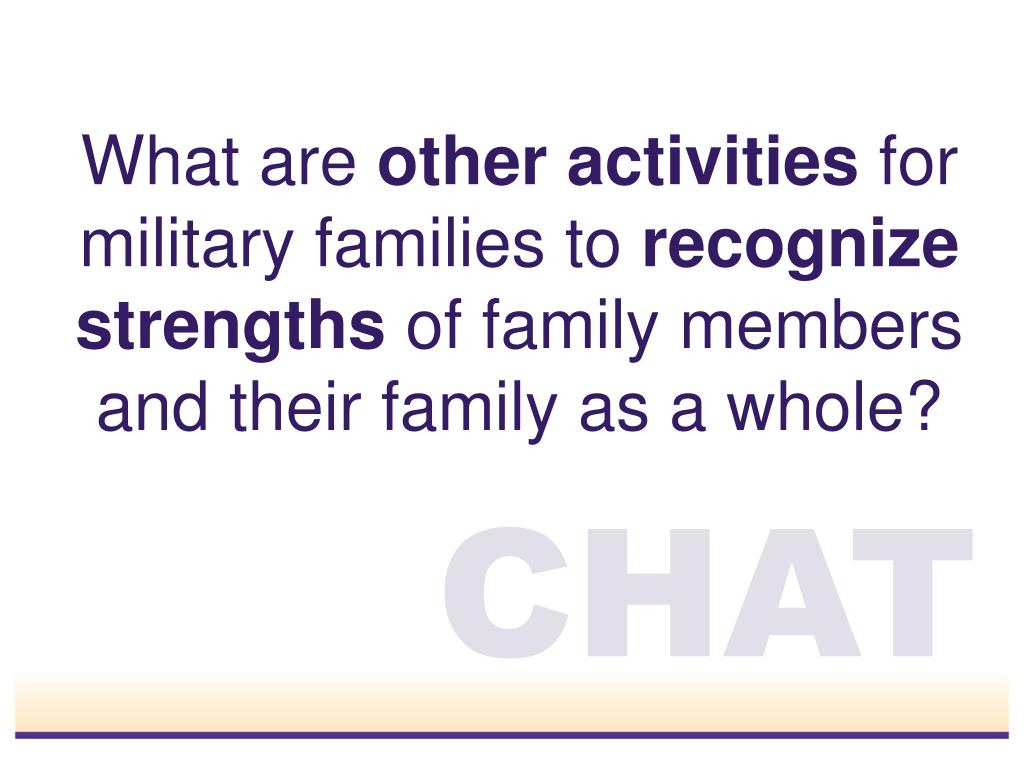 What are other activities for military families to recognize strengths of family members and their family as a whole?

CHAT